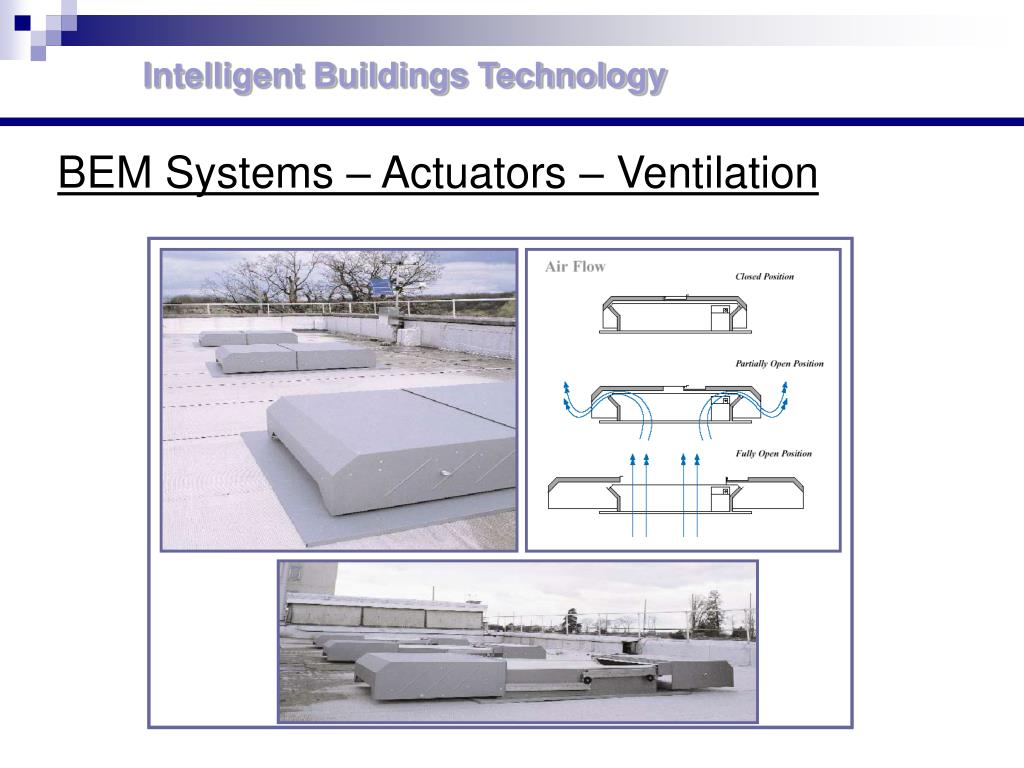 Intelligent Buildings Technology

BEM Systems – Actuators – Ventilation

Air Flow

Closed Position

Partially Open Position

Fully Open Position